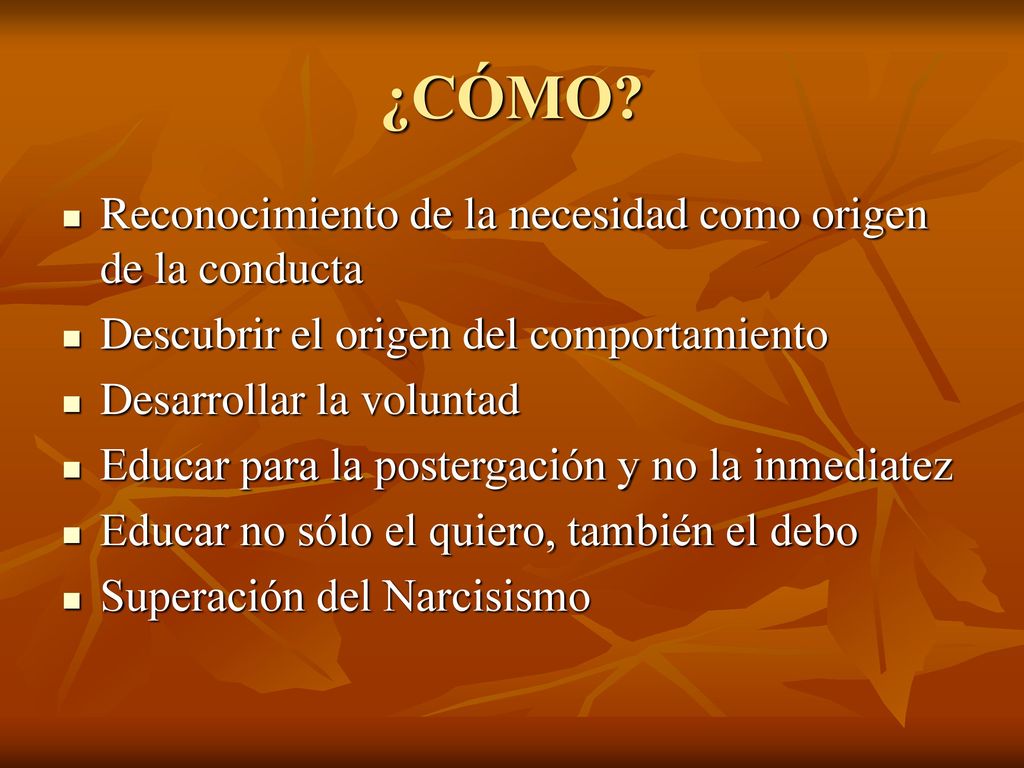 ¿CÓMO?

- Reconocimiento de la necesidad como origen de la conducta
- Descubrir el origen del comportamiento
- Desarrollar la voluntad
- Educar para la postergación y no la inmediatez
- Educar no sólo el quiero, también el debo
- Superación del Narcisismo